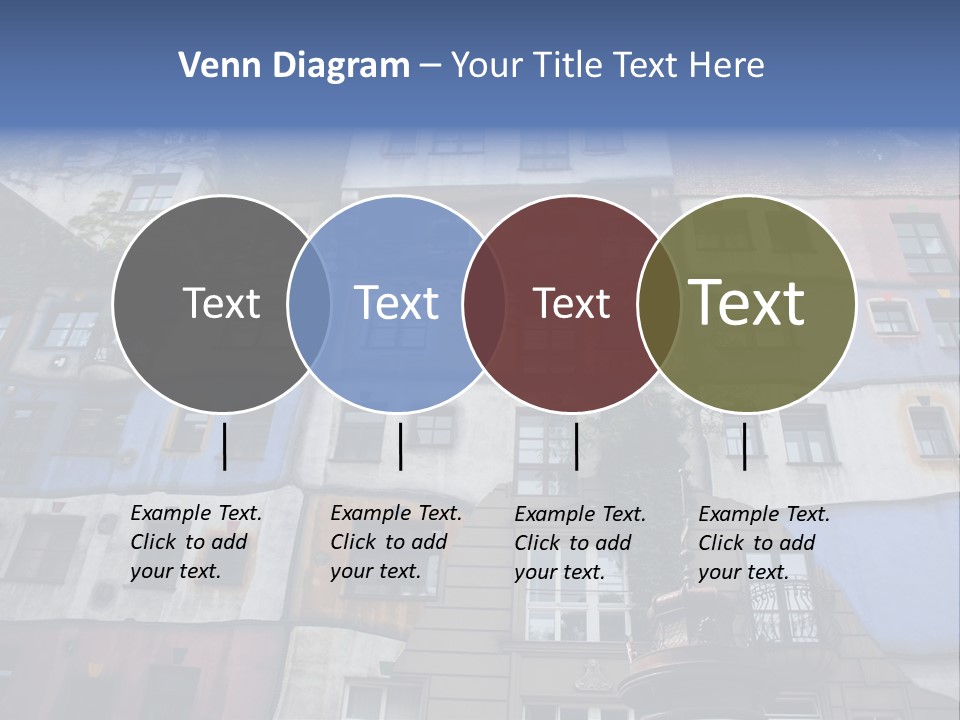 Venn Diagram – Your Title Text Here

Text

Text

Text

Text

Example Text. Click to add your text.

Example Text. Click to add your text.

Example Text. Click to add your text.

Example Text. Click to add your text.